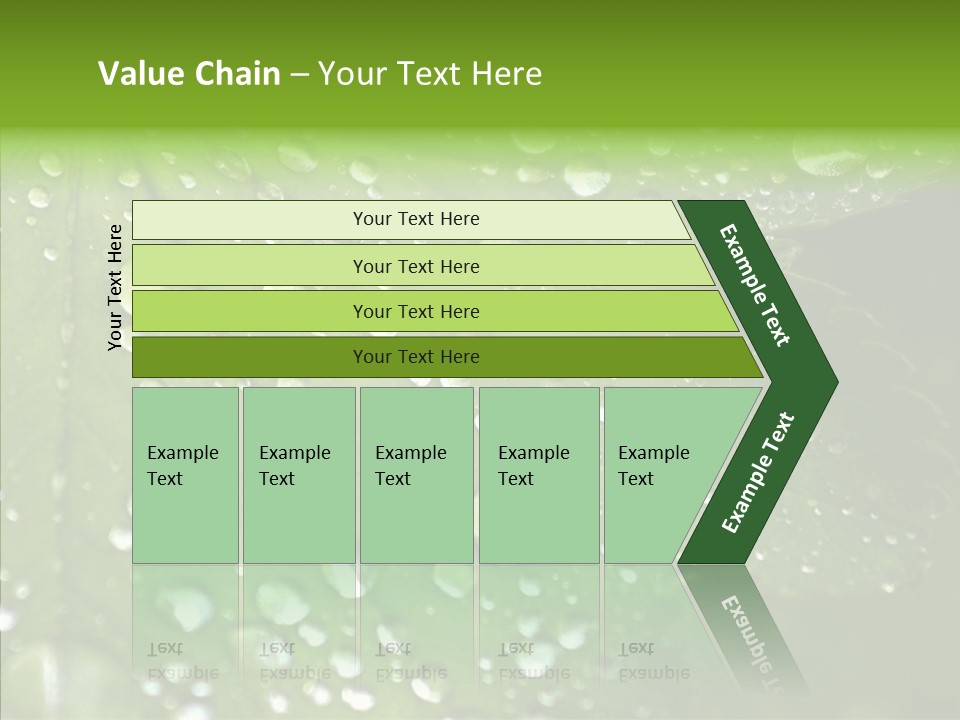 Value Chain – Your Text Here

Your Text Here

Your Text Here

Your Text Here

Your Text Here

Your Text Here

Example Text

Example Text

Example Text

Example Text

Example Text

Example Text

Example Text